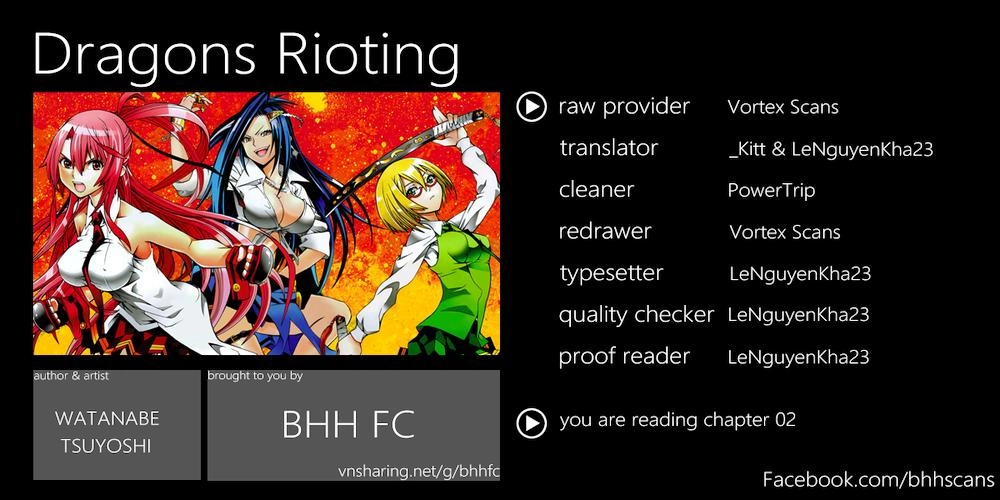 Dragons Rioting

author & artist
WATANABE TSUYOSHI

brought to you by
BHH FC
vnsharing.net/g/bhhfc

raw provider Vortex Scans
translator _Kitt & LeNguyenKha23
cleaner PowerTrip
redrawer Vortex Scans
typesetter LeNguyenKha23
quality checker LeNguyenKha23
proof reader LeNguyenKha23

you are reading chapter 02

Facebook.com/bhhscans